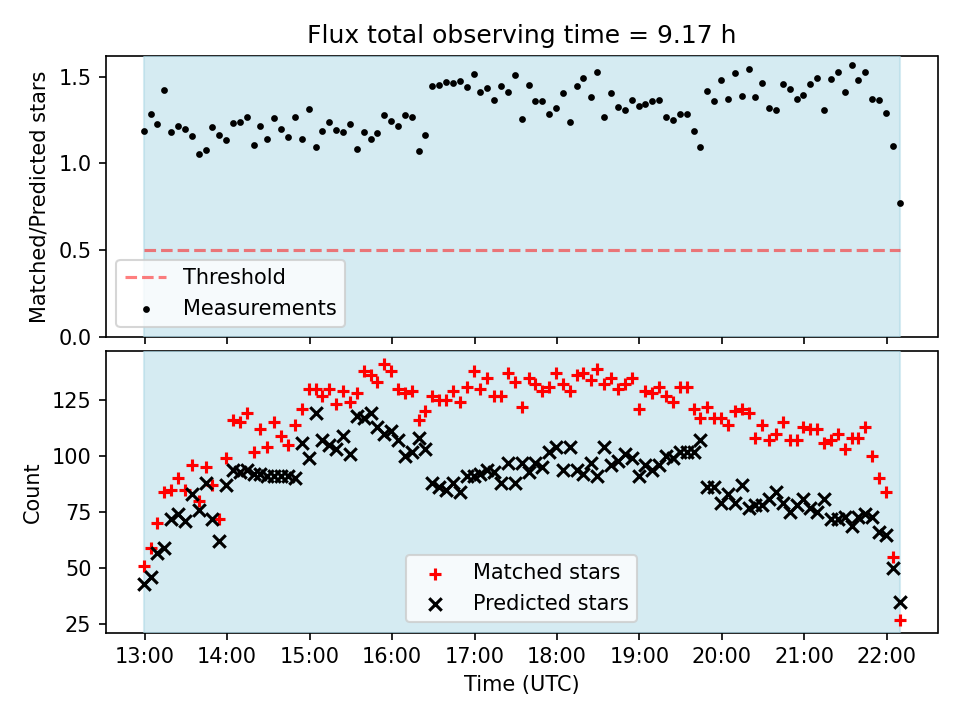 Flux total observing time = 9.17 h

Matched/Predicted stars

1.5
1.0
0.5
0.0

Threshold
Measurements

Count

125
100
75
50
25

Matched stars
Predicted stars

13:00 14:00 15:00 16:00 17:00 18:00 19:00 20:00 21:00 22:00

Time (UTC)